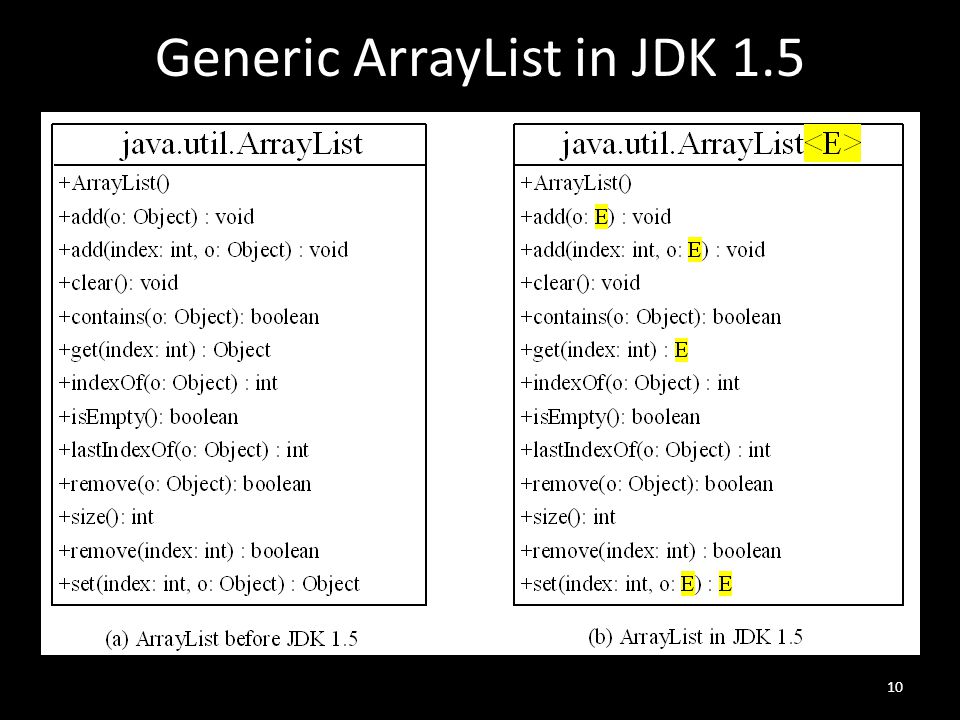 Generic ArrayList in JDK 1.5

java.util.ArrayList

+ArrayList()
+add(o: Object) : void
+add(index: int, o: Object) : void
+clear(): void
+contains(o: Object): boolean
+get(index: int) : Object
+indexOf(o: Object) : int
+isEmpty(): boolean
+lastIndexOf(o: Object) : int
+remove(o: Object): boolean
+size(): int
+remove(index: int) : boolean
+set(index: int, o: Object) : Object

(a) ArrayList before JDK 1.5

java.util.ArrayList<E>

+ArrayList()
+add(o: E) : void
+add(index: int, o: E) : void
+clear(): void
+contains(o: Object): boolean
+get(index: int) : E
+indexOf(o: Object) : int
+isEmpty(): boolean
+lastIndexOf(o: Object) : int
+remove(o: Object): boolean
+size(): int
+remove(index: int) : boolean
+set(index: int, o: E) : E

(b) ArrayList in JDK 1.5

10